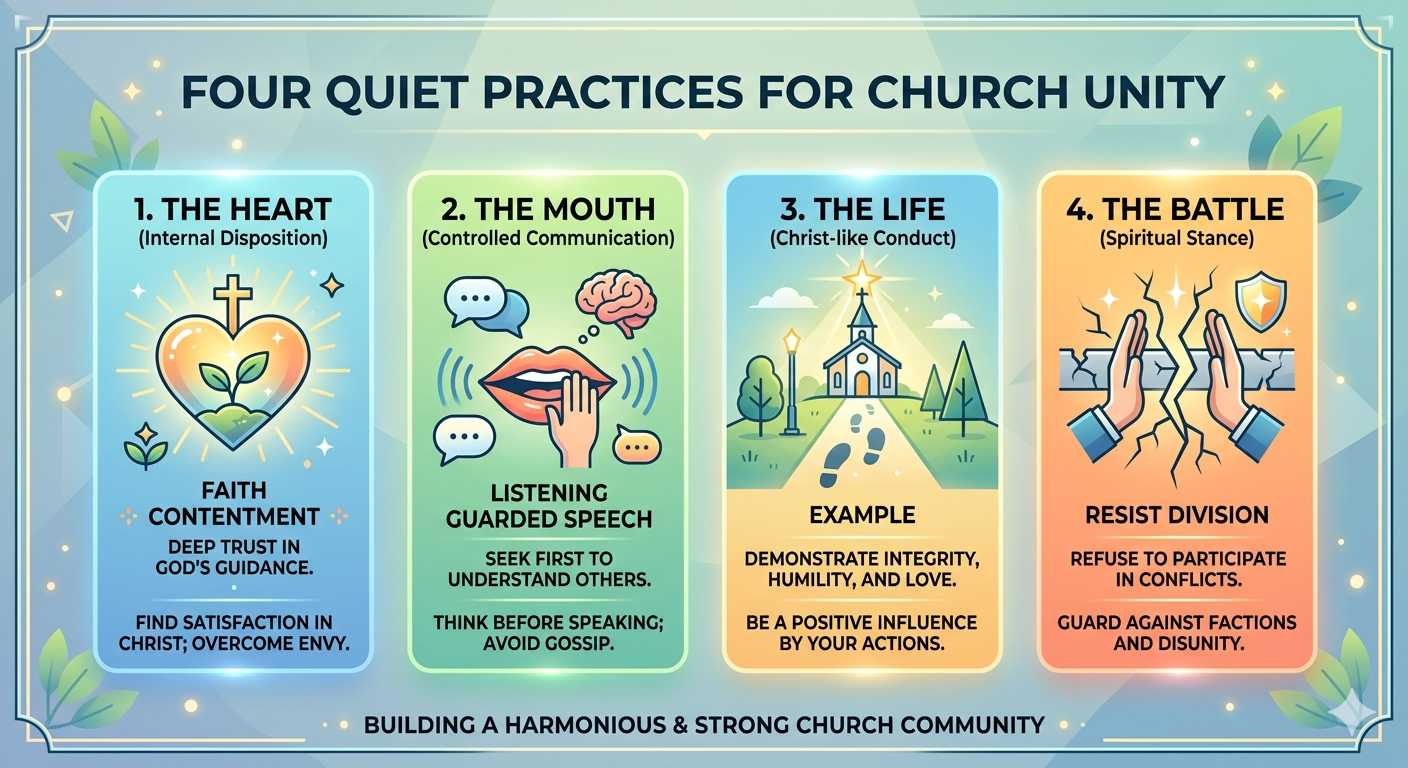 FOUR QUIET PRACTICES FOR CHURCH UNITY

1. THE HEART
(Internal Disposition)

FAITH
CONTENTMENT
DEEP TRUST IN GOD'S GUIDANCE.

FIND SATISFACTION IN CHRIST; OVERCOME ENVY.

2. THE MOUTH
(Controlled Communication)

LISTENING
GUARDED SPEECH
SEEK FIRST TO UNDERSTAND OTHERS.

THINK BEFORE SPEAKING; AVOID GOSSIP.

3. THE LIFE
(Christ-like Conduct)

EXAMPLE
DEMONSTRATE INTEGRITY, HUMILITY, AND LOVE.

BE A POSITIVE INFLUENCE BY YOUR ACTIONS.

4. THE BATTLE
(Spiritual Stance)

RESIST DIVISION
REFUSE TO PARTICIPATE IN CONFLICTS.

GUARD AGAINST FACTIONS AND DISUNITY.

BUILDING A HARMONIOUS & STRONG CHURCH COMMUNITY